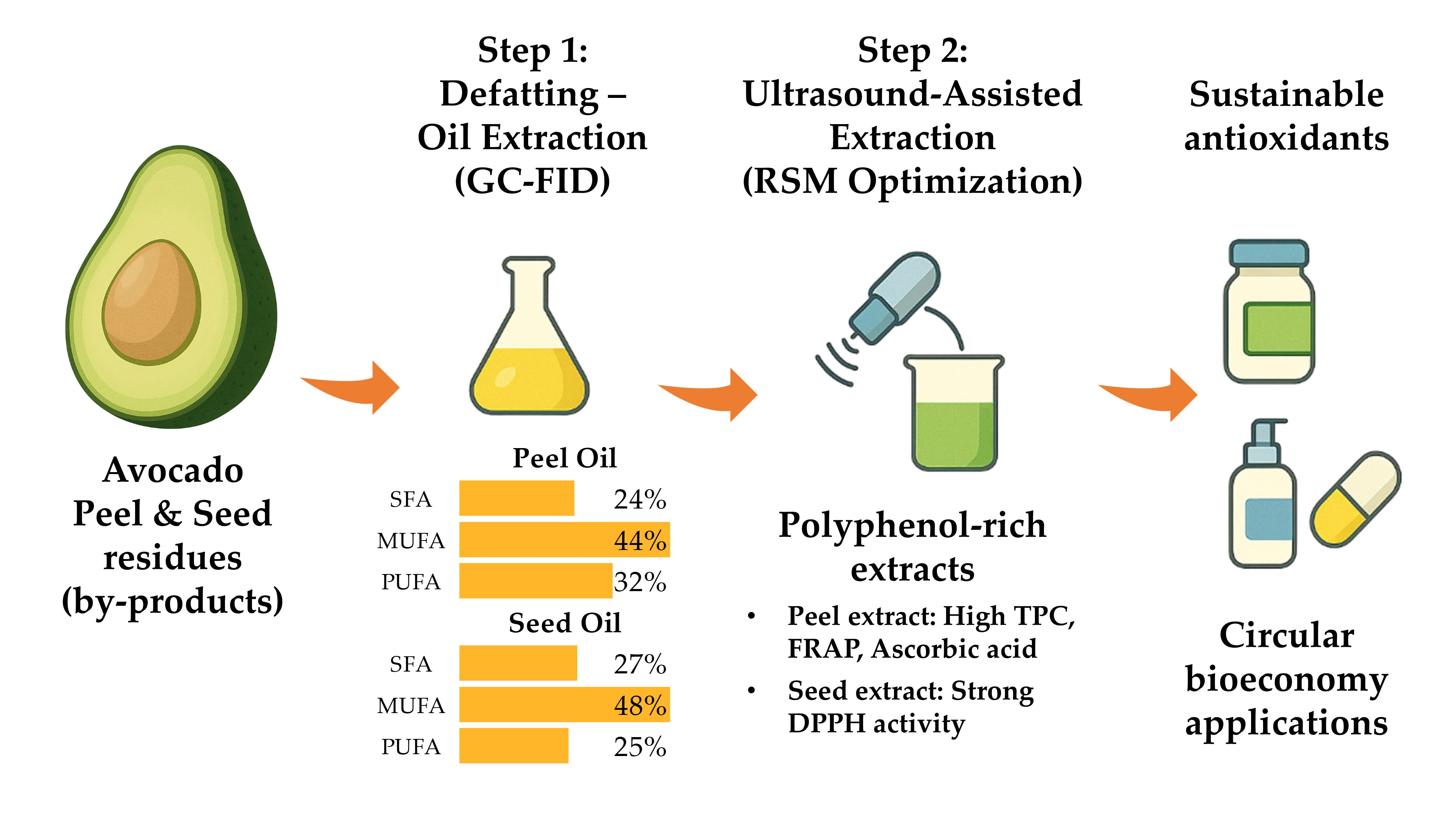 Avocado Peel & Seed residues (by-products)

Step 1: Defatting – Oil Extraction (GC-FID)

Peel Oil
SFA 24%
MUFA 44%
PUFA 32%

Seed Oil
SFA 27%
MUFA 48%
PUFA 25%

Step 2: Ultrasound-Assisted Extraction (RSM Optimization)

Polyphenol-rich extracts

• Peel extract: High TPC, FRAP, Ascorbic acid
• Seed extract: Strong DPPH activity

Sustainable antioxidants

Circular bioeconomy applications